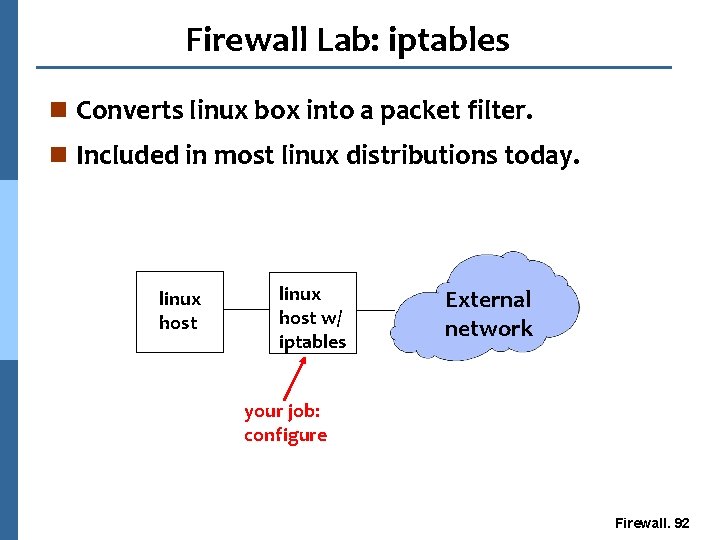 Firewall Lab: iptables

Converts linux box into a packet filter.

Included in most linux distributions today.

linux host

linux host w/ iptables

External network

your job: configure

Firewall. 92